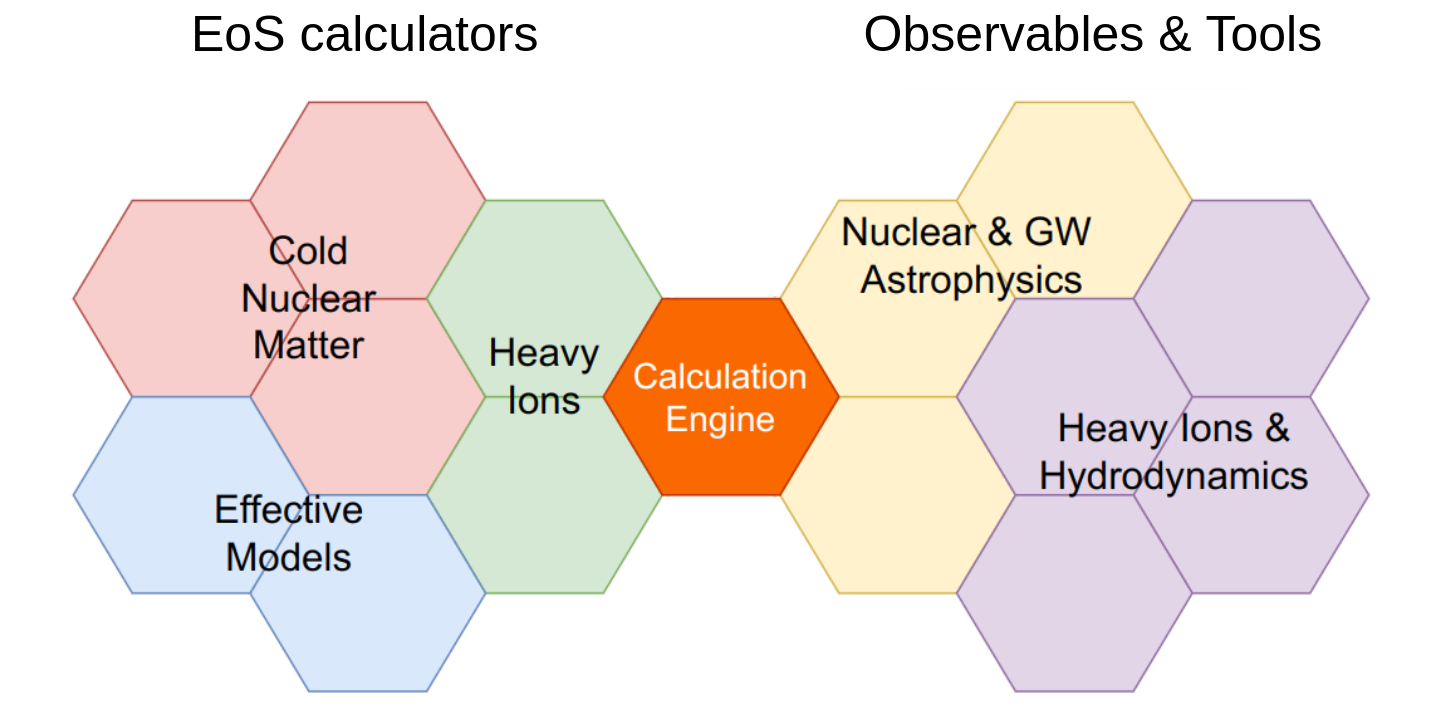 EoS calculators

Observables & Tools

Cold Nuclear Matter

Heavy Ions

Effective Models

Calculation Engine

Nuclear & GW Astrophysics

Heavy Ions & Hydrodynamics